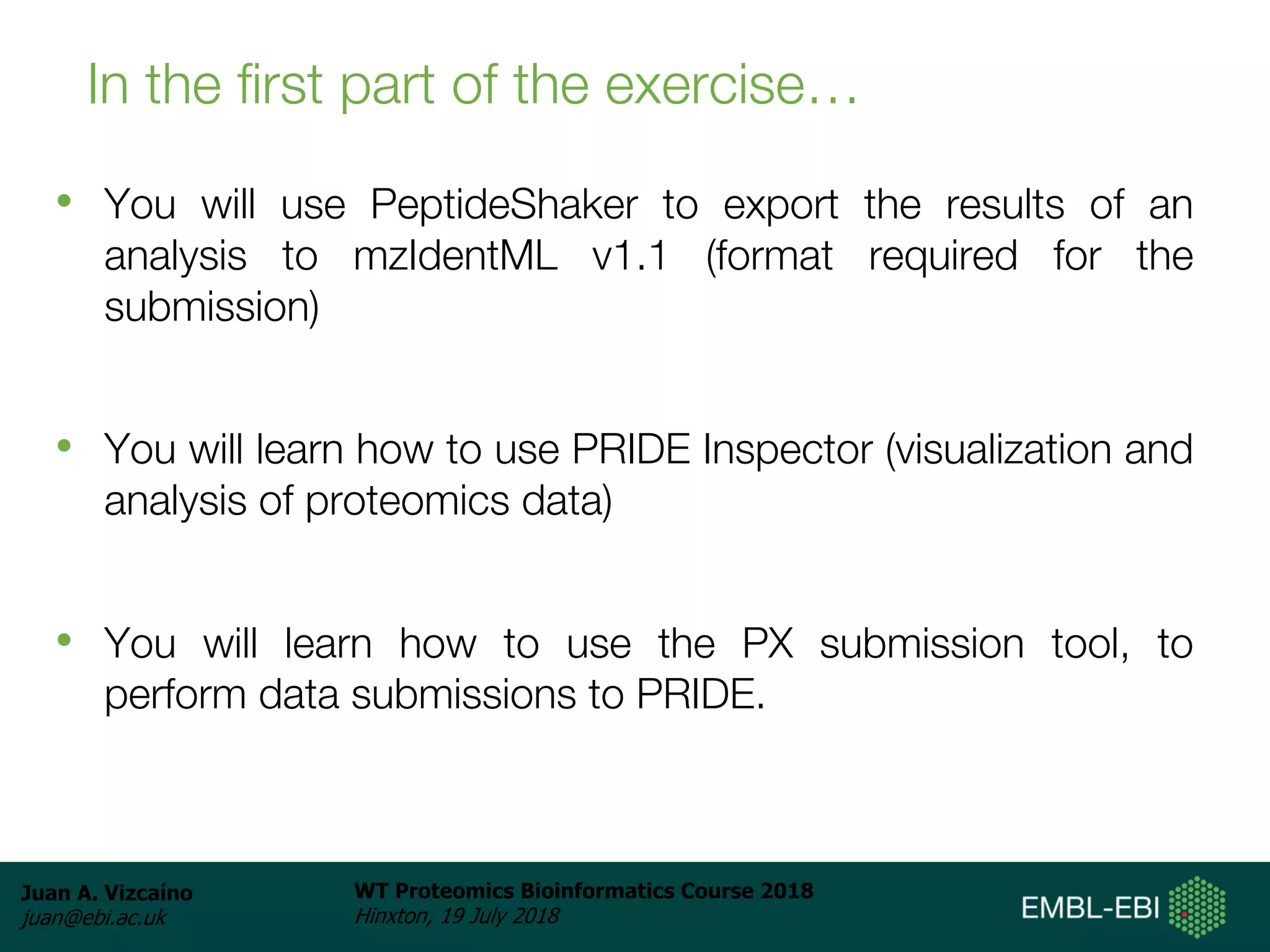 In the first part of the exercise…

• You will use PeptideShaker to export the results of an analysis to mzIdentML v1.1 (format required for the submission)

• You will learn how to use PRIDE Inspector (visualization and analysis of proteomics data)

• You will learn how to use the PX submission tool, to perform data submissions to PRIDE.

Juan A. Vizcaíno
juan@ebi.ac.uk

WT Proteomics Bioinformatics Course 2018
Hinxton, 19 July 2018

EMBL-EBI